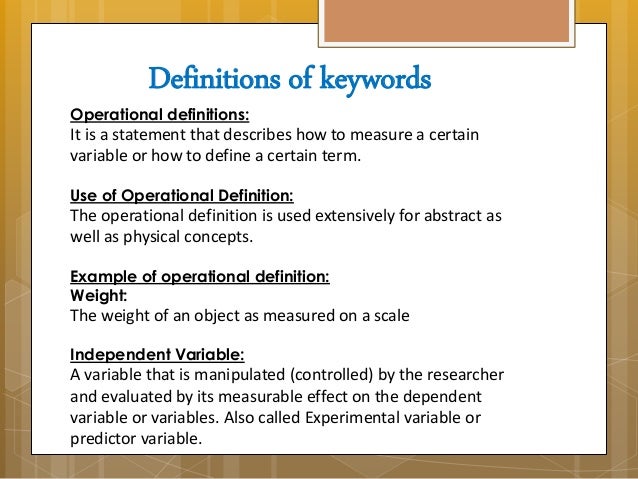 Definitions of keywords

Operational definitions:
It is a statement that describes how to measure a certain variable or how to define a certain term.

Use of Operational Definition:
The operational definition is used extensively for abstract as well as physical concepts.

Example of operational definition:
Weight:
The weight of an object as measured on a scale

Independent Variable:
A variable that is manipulated (controlled) by the researcher and evaluated by its measurable effect on the dependent variable or variables. Also called Experimental variable or predictor variable.